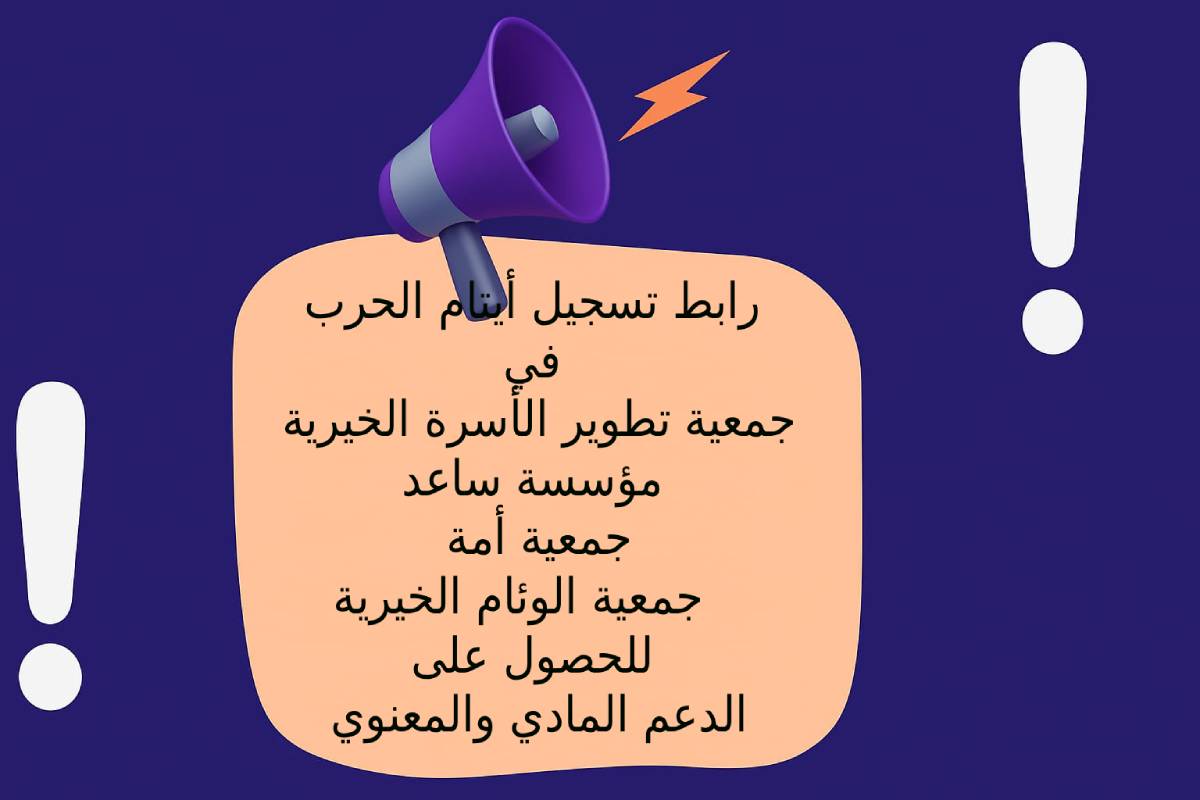 رابط تسجيل أيتام الحرب
في
جمعية تطوير الأسرة الخيرية
مؤسسة ساعد
جمعية أمة
جمعية الوئام الخيرية
للحصول على
الدعم المادي والمعنوي